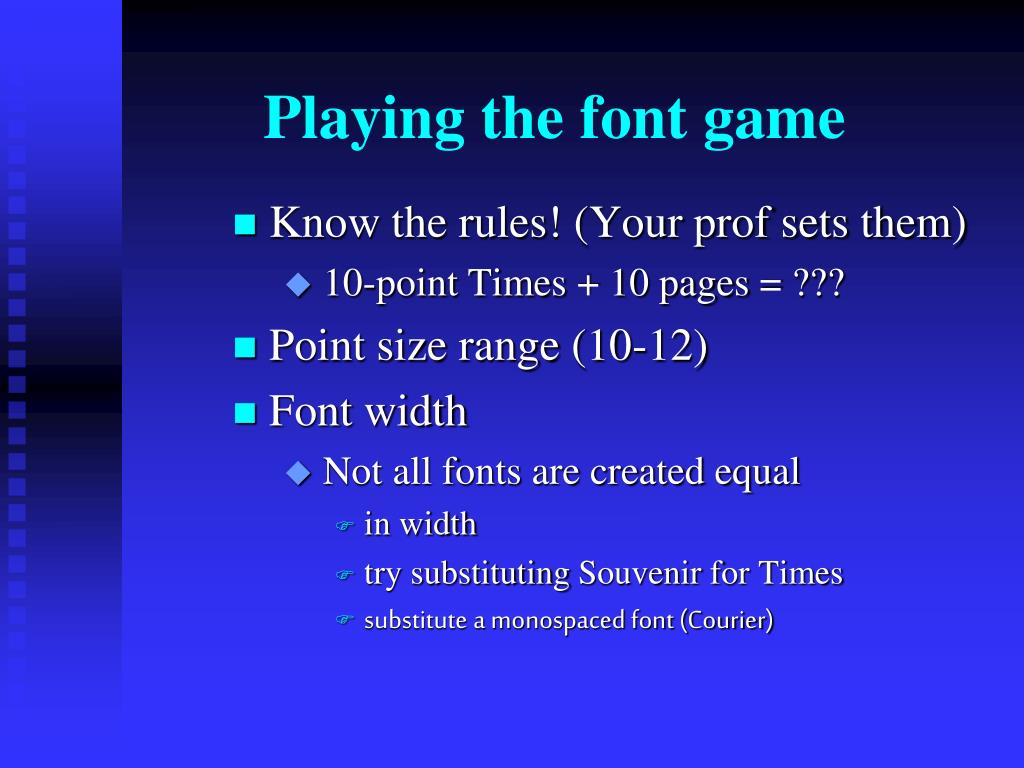 Playing the font game

Know the rules! (Your prof sets them)

10-point Times + 10 pages = ???

Point size range (10-12)

Font width

Not all fonts are created equal

in width

try substituting Souvenir for Times

substitute a monospaced font (Courier)